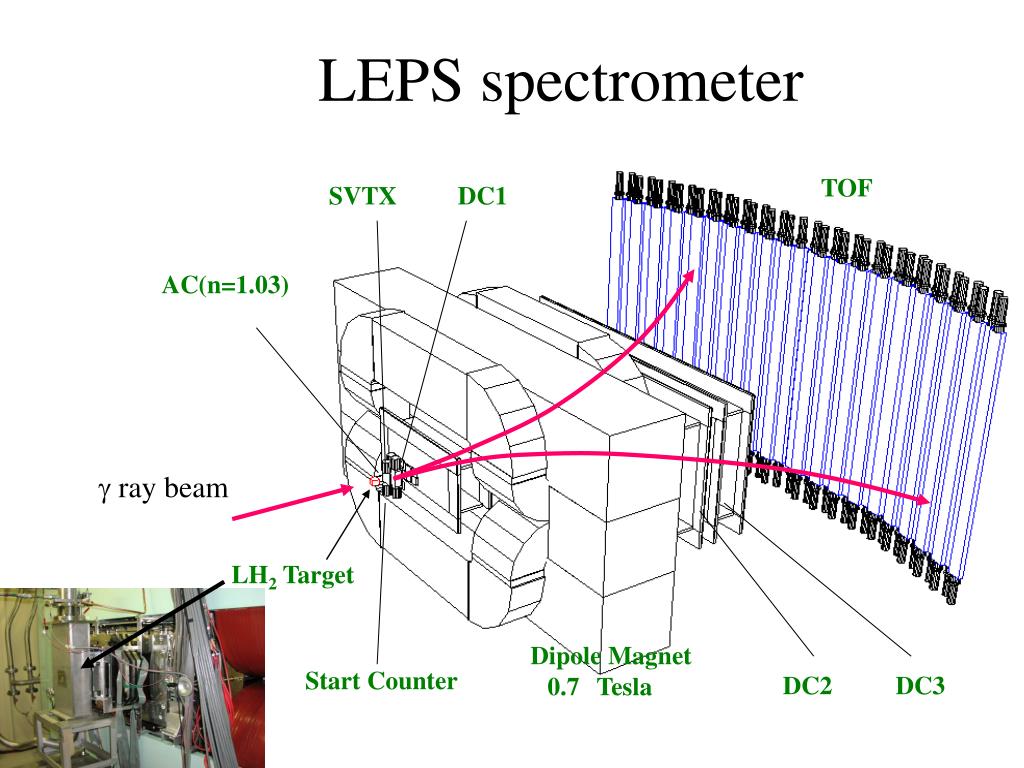 LEPS spectrometer

SVTX

DC1

TOF

AC(n=1.03)

$\gamma$ ray beam

$LH_2$ Target

Start Counter

Dipole Magnet
0.7 Tesla

DC2

DC3